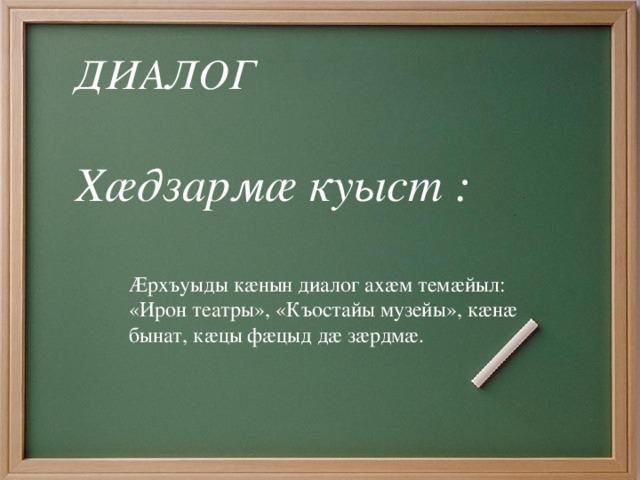 ДИАЛОГ

Хæдзармæ куыст :

Æрхъуыды кæнын диалог ахæм темæйыл: «Ирон театры», «Къостайы музейы», кæнæ бынат, кæцы фæцыд дæ зæрдмæ.